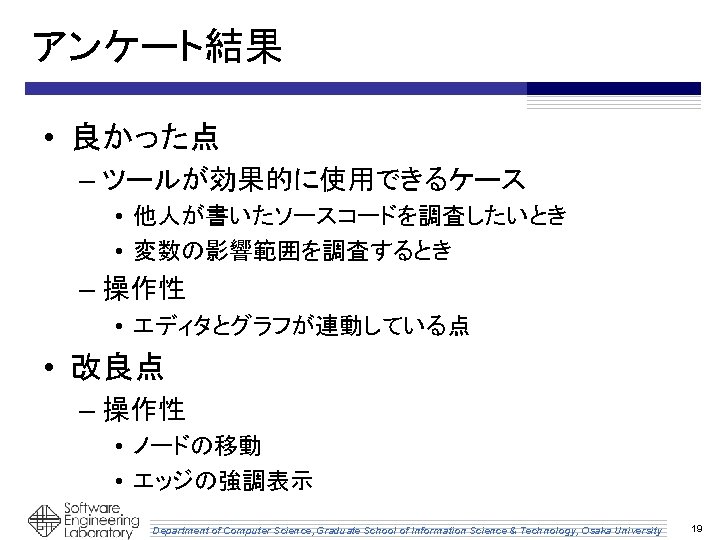 アンケート結果

• 良かった点
– ツールが効果的に使用できるケース
• 他人が書いたソースコードを調査したいとき
• 変数の影響範囲を調査するとき
– 操作性
• エディタとグラフが連動している点

• 改良点
– 操作性
• ノードの移動
• エッジの強調表示

Software Engineering Laboratory

Department of Computer Science, Graduate School of Information Science & Technology, Osaka University

19